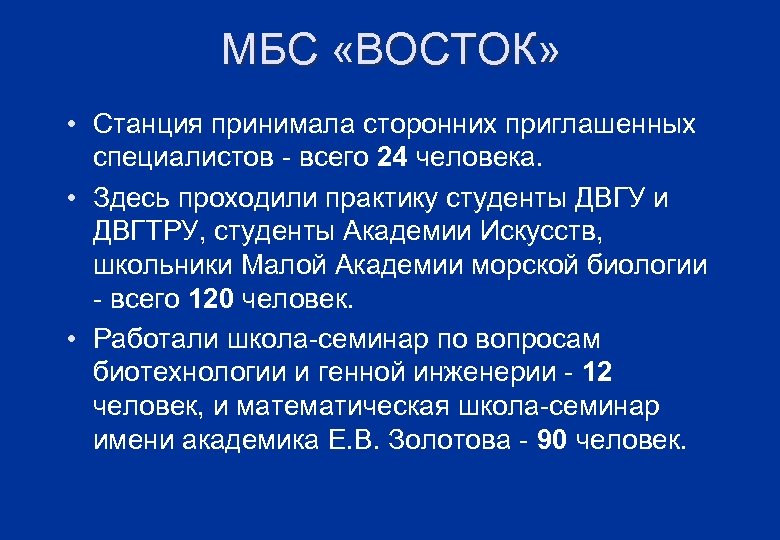 МБС «ВОСТОК»

• Станция принимала сторонних приглашенных специалистов - всего 24 человека.

• Здесь проходили практику студенты ДВГУ и ДВГТРУ, студенты Академии Искусств, школьники Малой Академии морской биологии - всего 120 человек.

• Работали школа-семинар по вопросам биотехнологии и генной инженерии - 12 человек, и математическая школа-семинар имени академика Е.В. Золотова - 90 человек.